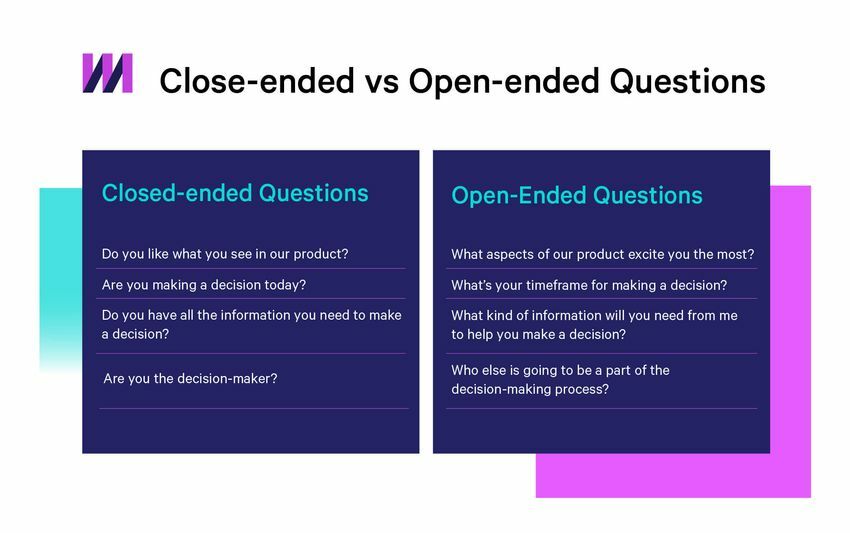 Close-ended vs Open-ended Questions

Closed-ended Questions

Do you like what you see in our product?

Are you making a decision today?

Do you have all the information you need to make a decision?

Are you the decision-maker?

Open-Ended Questions

What aspects of our product excite you the most?

What's your timeframe for making a decision?

What kind of information will you need from me to help you make a decision?

Who else is going to be a part of the decision-making process?